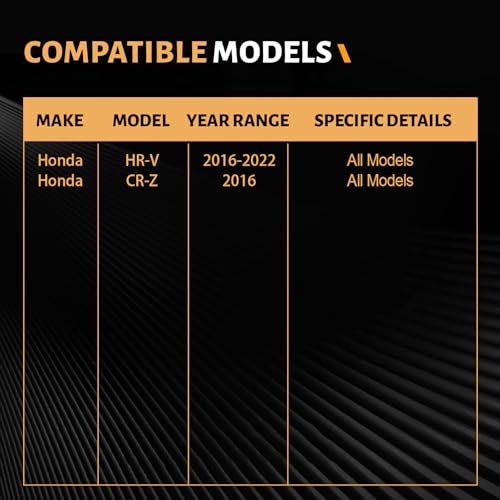 COMPATIBLE MODELS

| MAKE | MODEL | YEAR RANGE | SPECIFIC DETAILS |
|---|---|---|---|
| Honda | HR-V | 2016-2022 | All Models |
| Honda | CR-Z | 2016 | All Models |